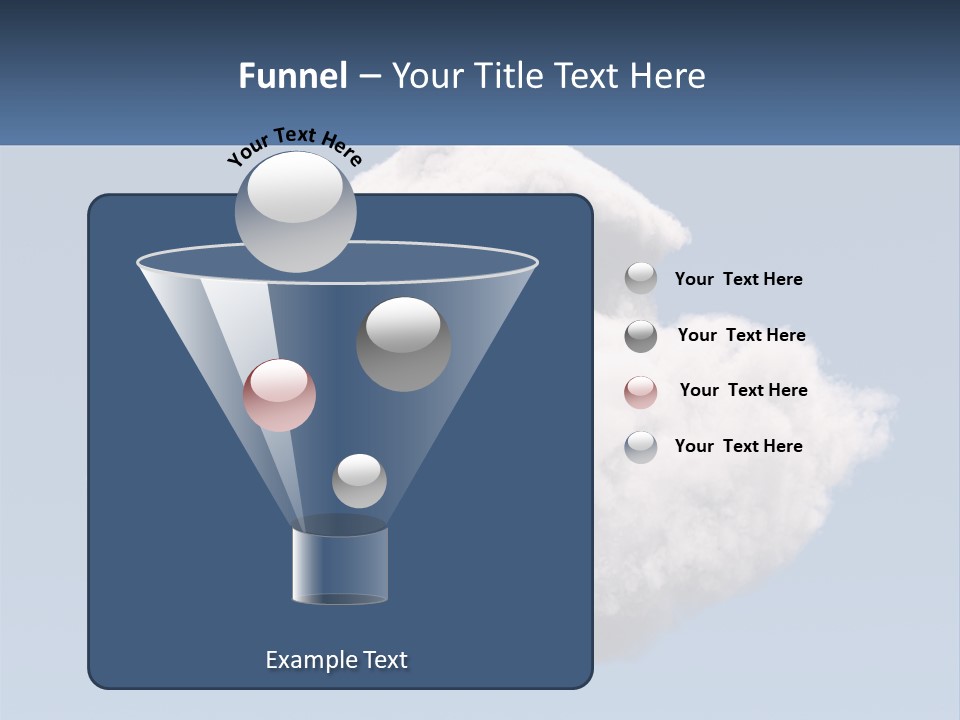 Funnel – Your Title Text Here

Your Text Here

Your Text Here

Your Text Here

Your Text Here

Your Text Here

Example Text